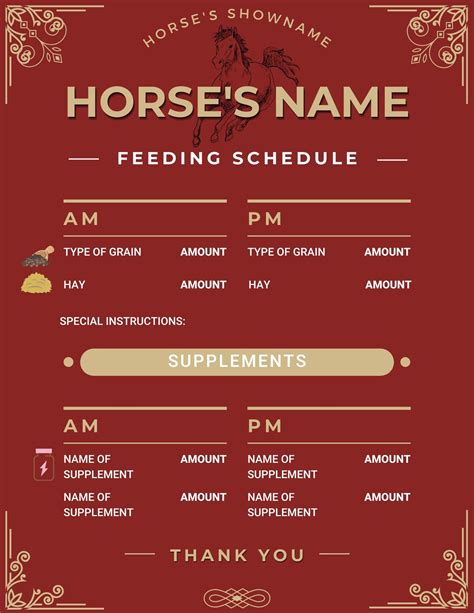 HORSE'S SHOWNAME

HORSE'S NAME

FEEDING SCHEDULE

AM

TYPE OF GRAIN AMOUNT

HAY AMOUNT

PM

TYPE OF GRAIN AMOUNT

HAY AMOUNT

SPECIAL INSTRUCTIONS:

SUPPLEMENTS

AM

NAME OF SUPPLEMENT AMOUNT

NAME OF SUPPLEMENT AMOUNT

PM

NAME OF SUPPLEMENT AMOUNT

NAME OF SUPPLEMENT AMOUNT

THANK YOU